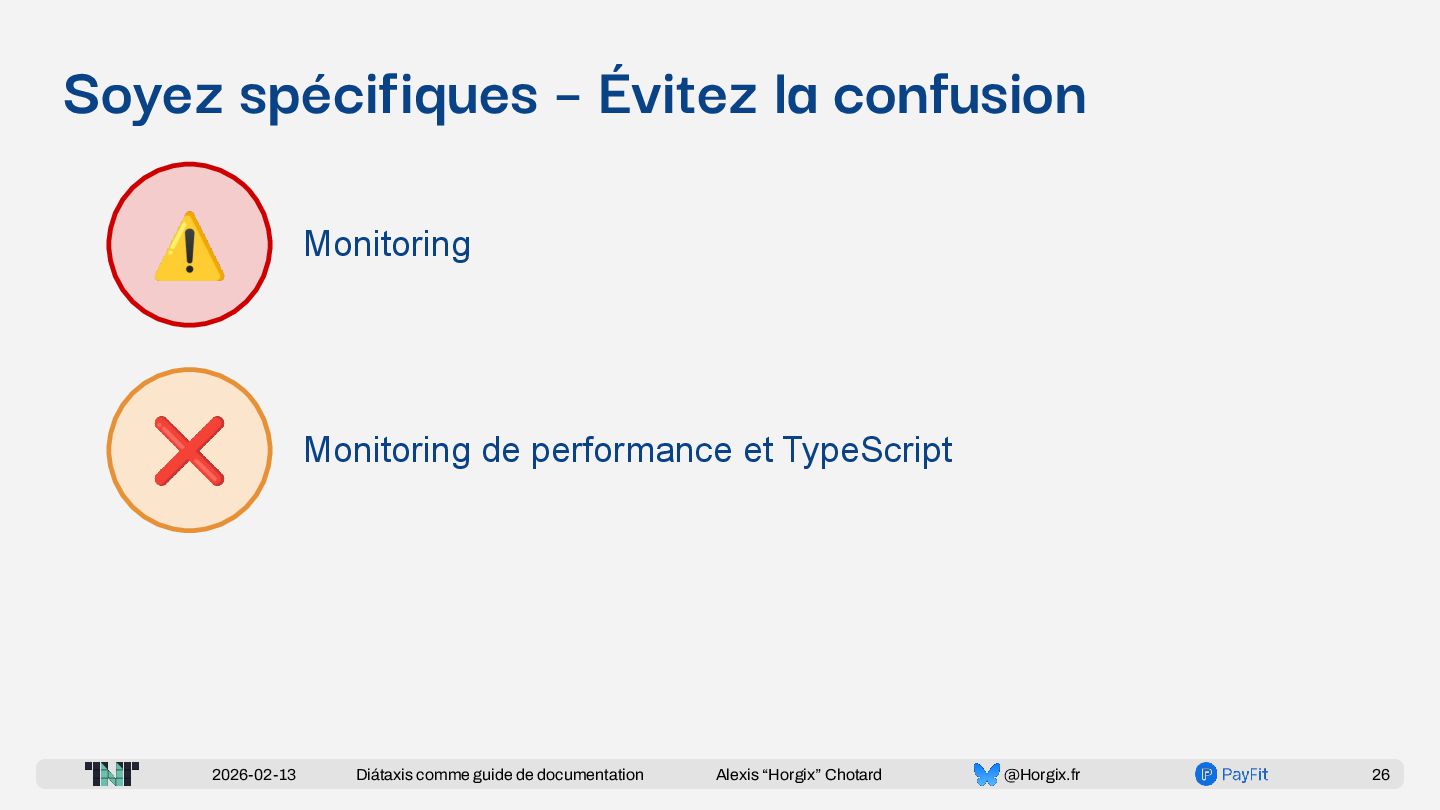 Soyez spécifiques – Évitez la confusion

Monitoring

Monitoring de performance et TypeScript

TNT 2026-02-13 Diátaxis comme guide de documentation Alexis “Horgix” Chotard @Horgix.fr PayFit 26